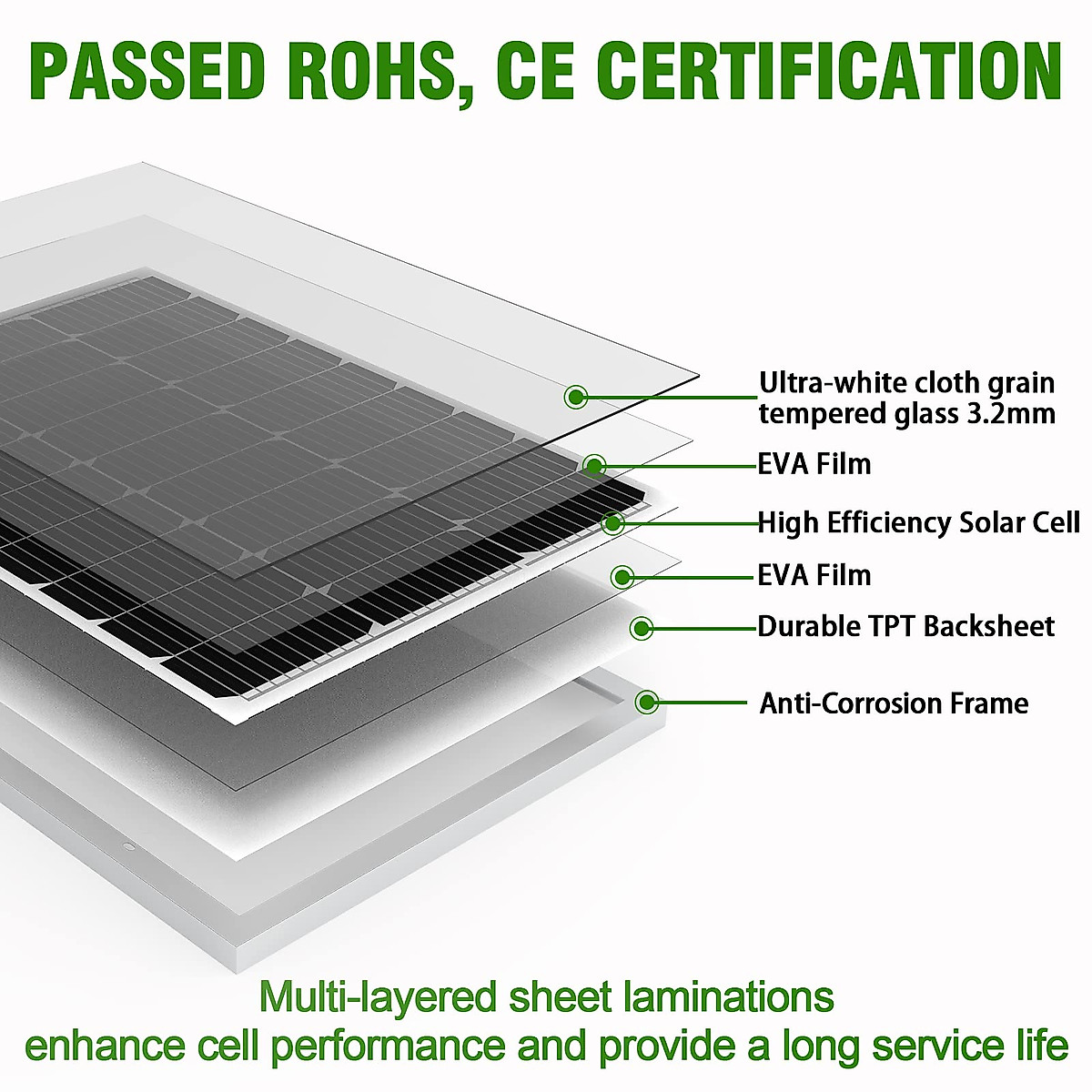 PASSED ROHS, CE CERTIFICATION

Ultra-white cloth grain tempered glass 3.2mm

EVA Film

High Efficiency Solar Cell

EVA Film

Durable TPT Backsheet

Anti-Corrosion Frame

Multi-layered sheet laminations enhance cell performance and provide a long service life